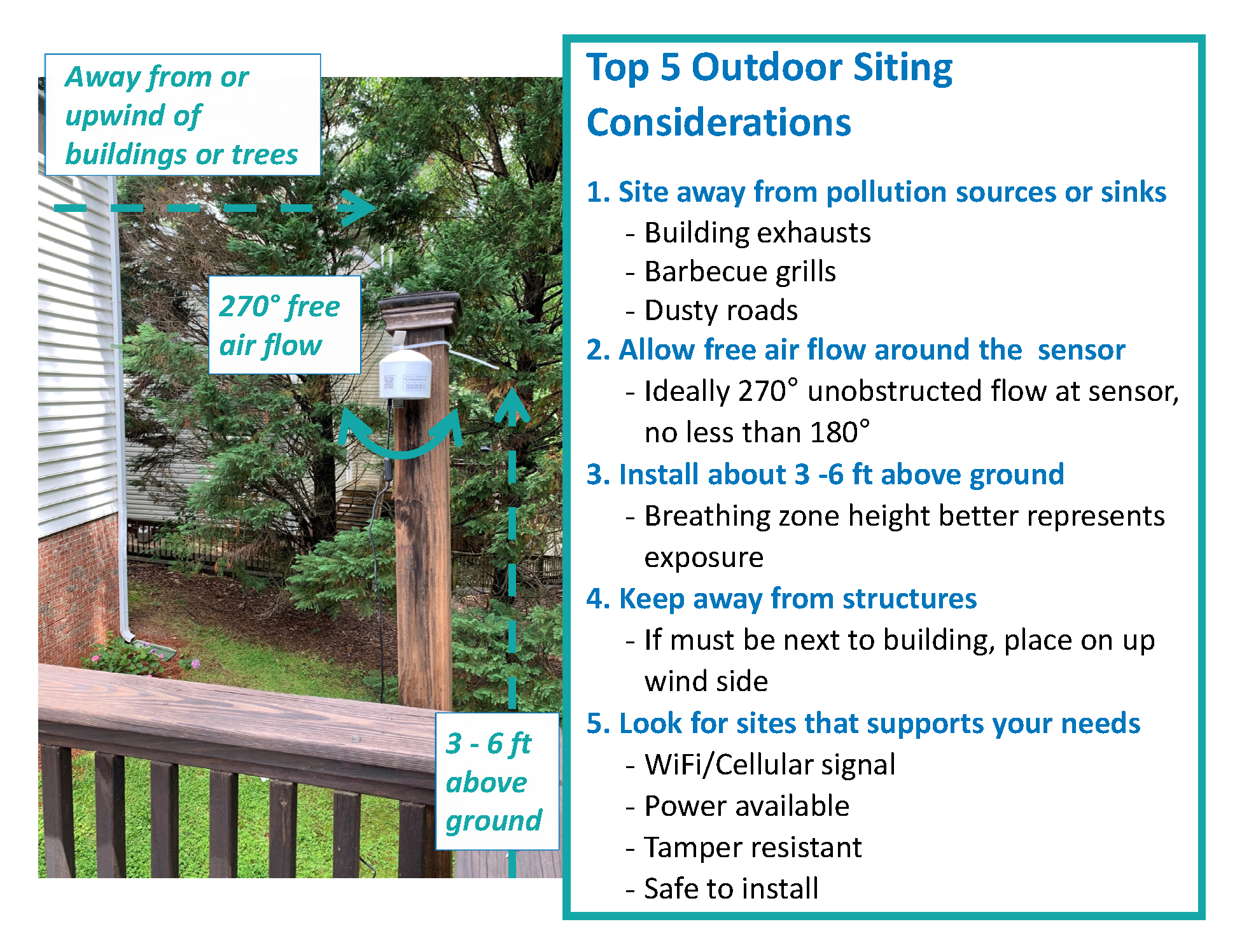 Away from or upwind of buildings or trees

270° free air flow

3 - 6 ft above ground

Top 5 Outdoor Siting Considerations

1. Site away from pollution sources or sinks
- Building exhausts
- Barbecue grills
- Dusty roads
2. Allow free air flow around the sensor
- Ideally 270° unobstructed flow at sensor, no less than 180°
3. Install about 3 -6 ft above ground
- Breathing zone height better represents exposure
4. Keep away from structures
- If must be next to building, place on up wind side
5. Look for sites that supports your needs
- WiFi/Cellular signal
- Power available
- Tamper resistant
- Safe to install